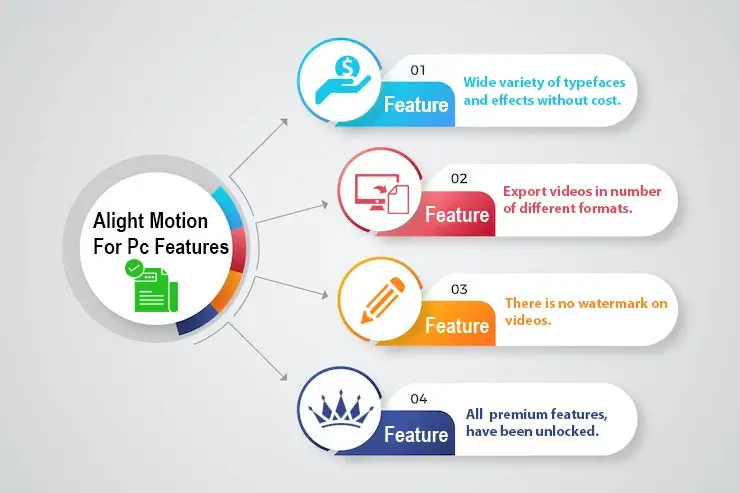 Alight Motion For Pc Features

01
Feature
Wide variety of typefaces and effects without cost.

02
Feature
Export videos in number of different formats.

03
Feature
There is no watermark on videos.

04
Feature
All premium features, have been unlocked.